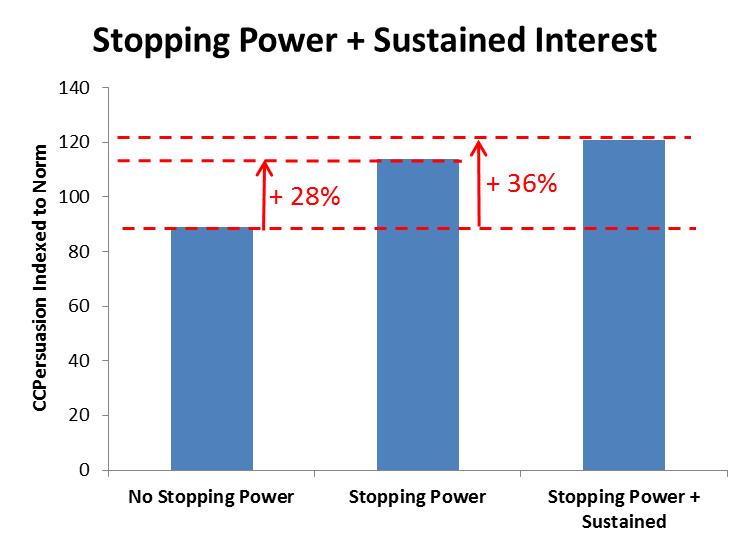 Stopping Power + Sustained Interest

CCPersuasion Indexed to Norm

140
120
100
80
60
40
20
0

+ 28%
+ 36%

No Stopping Power
Stopping Power
Stopping Power + Sustained